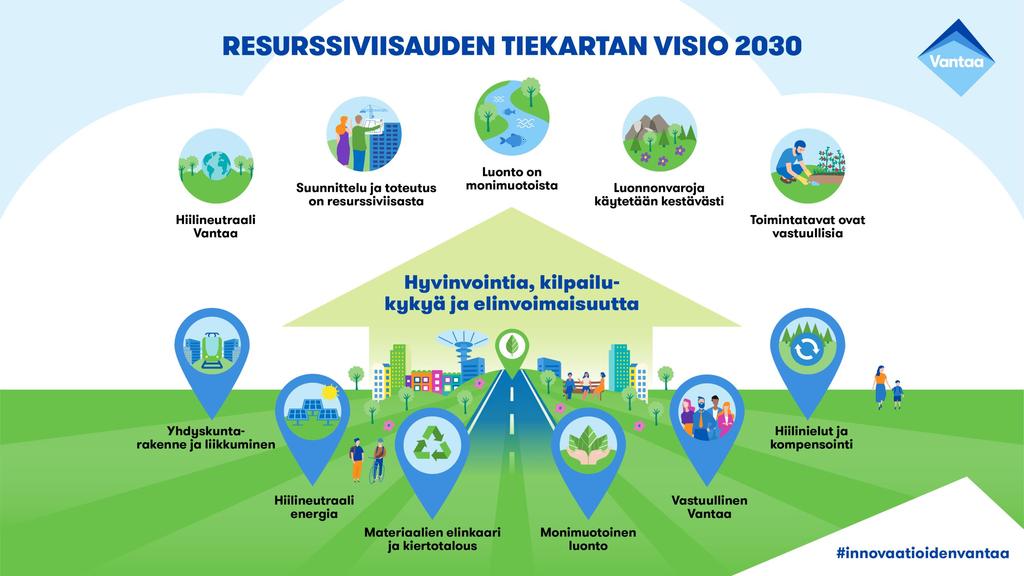 RESURSSIVIISAUDEN TIEKARTAN VISIO 2030

Vantaa

Hiilineutraali Vantaa

Suunnittelu ja toteutus on resurssiviisasta

Luonto on monimuotoista

Luonnonvaroja käytetään kestävästi

Toimintatavat ovat vastuullisia

Hyvinvointia, kilpailukykyä ja elinvoimaisuutta

Yhdyskuntarakenne ja liikkuminen

Hiilineutraali energia

Materiaalien elinkaari ja kiertotalous

Monimuotoinen luonto

Vastuullinen Vantaa

Hiilinielut ja kompensointi

#innovaatioidenvantaa